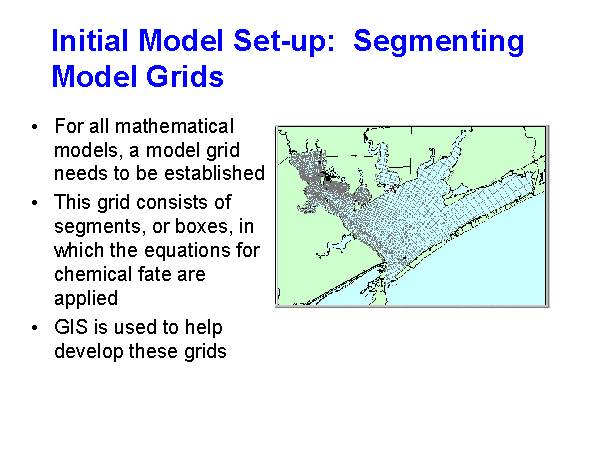 Initial Model Set-up: Segmenting Model Grids

• For all mathematical models, a model grid needs to be established

• This grid consists of segments, or boxes, in which the equations for chemical fate are applied

• GIS is used to help develop these grids